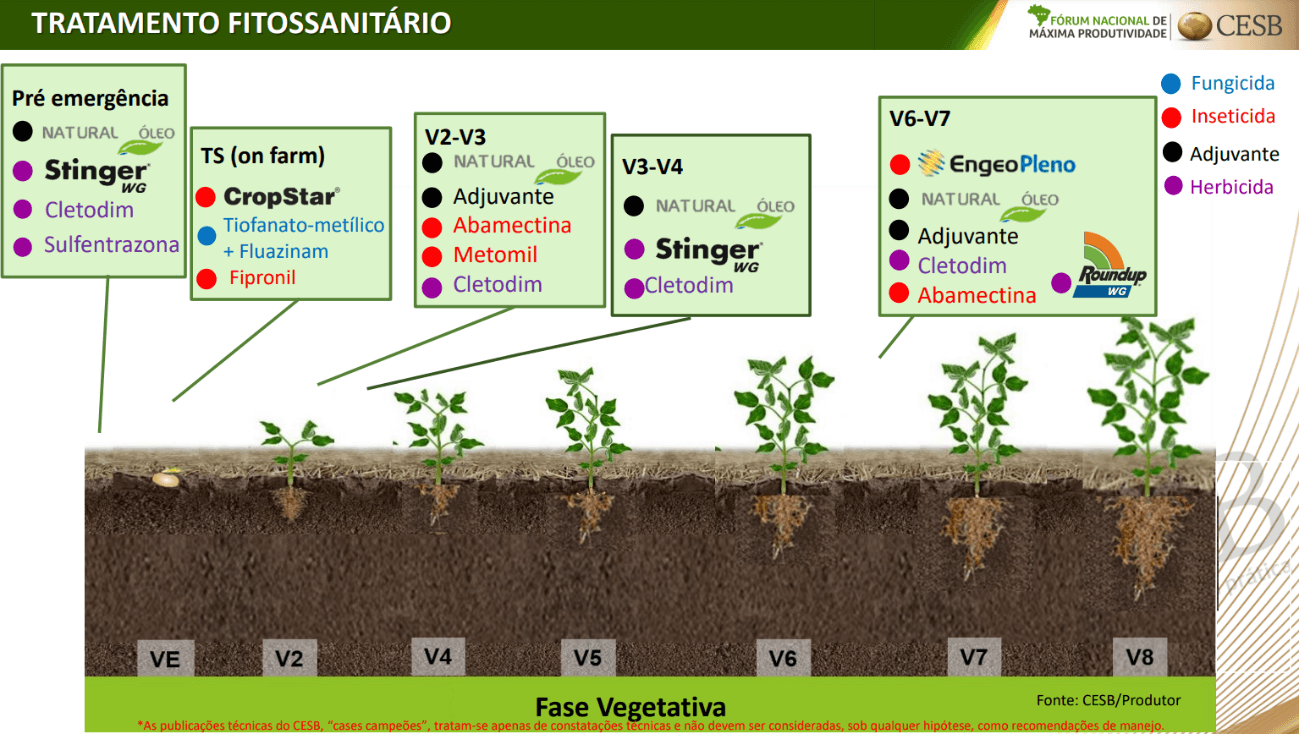 TRATAMENTO FITOSSANITÁRIO

FÓRUM NACIONAL DE MÁXIMA PRODUTIVIDADE CESB

Fungicida
Inseticida
Adjuvante
Herbicida

Pré emergência
NATURAL ÓLEO
Stinger WG
Cletodim
Sulfentrazona

TS (on farm)
CropStar
Tiofanato-metílico + Fluazinam
Fipronil

V2-V3
NATURAL ÓLEO
Adjuvante
Abamectina
Metomil
Cletodim

V3-V4
NATURAL ÓLEO
Stinger WG
Cletodim

V6-V7
EngeoPleno
NATURAL ÓLEO
Adjuvante
Cletodim
Abamectina
Roundup WG

VE V2 V4 V5 V6 V7 V8

Fase Vegetativa

Fonte: CESB/Produtor

*As publicações técnicas do CESB, "cases campeões", tratam-se apenas de constatações técnicas e não devem ser consideradas, sob qualquer hipótese, como recomendações de manejo.